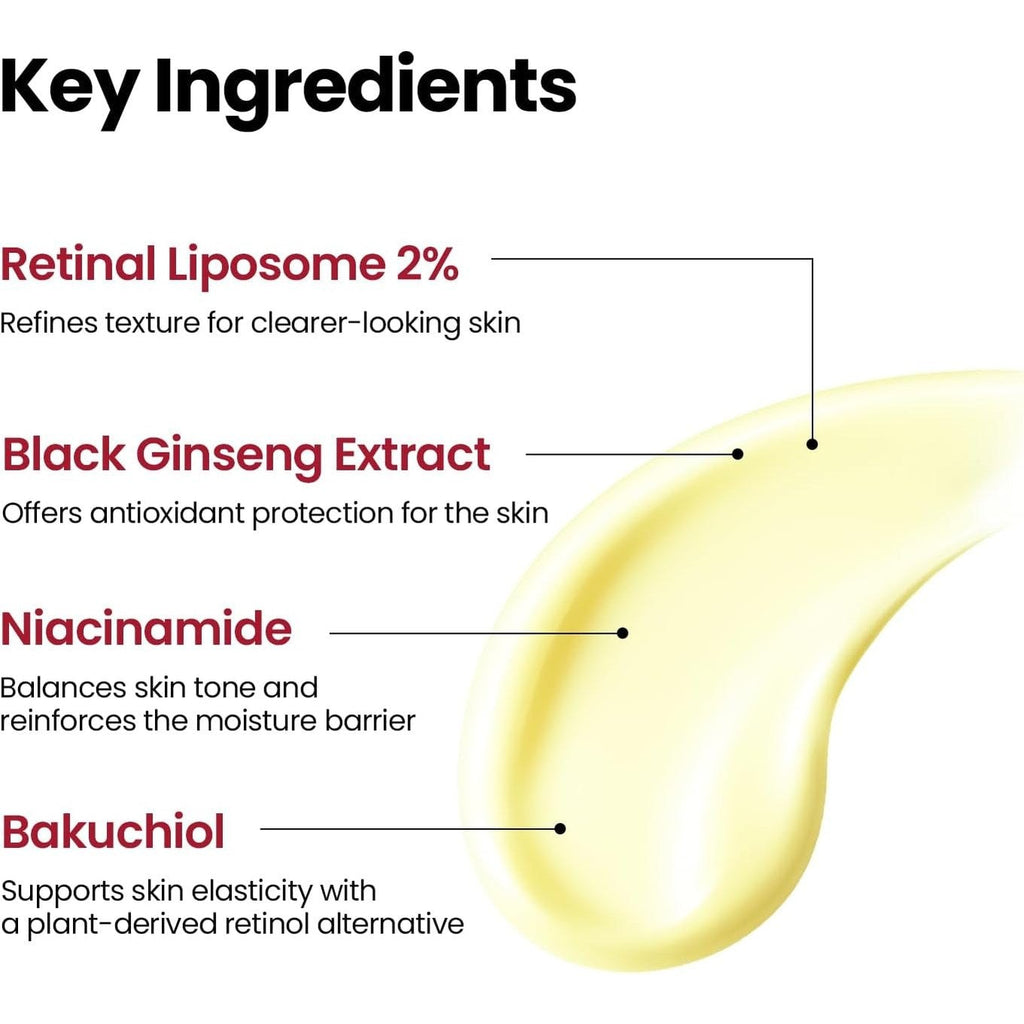 Key Ingredients

Retinal Liposome 2%

Refines texture for clearer-looking skin

Black Ginseng Extract

Offers antioxidant protection for the skin

Niacinamide

Balances skin tone and reinforces the moisture barrier

Bakuchiol

Supports skin elasticity with a plant-derived retinol alternative